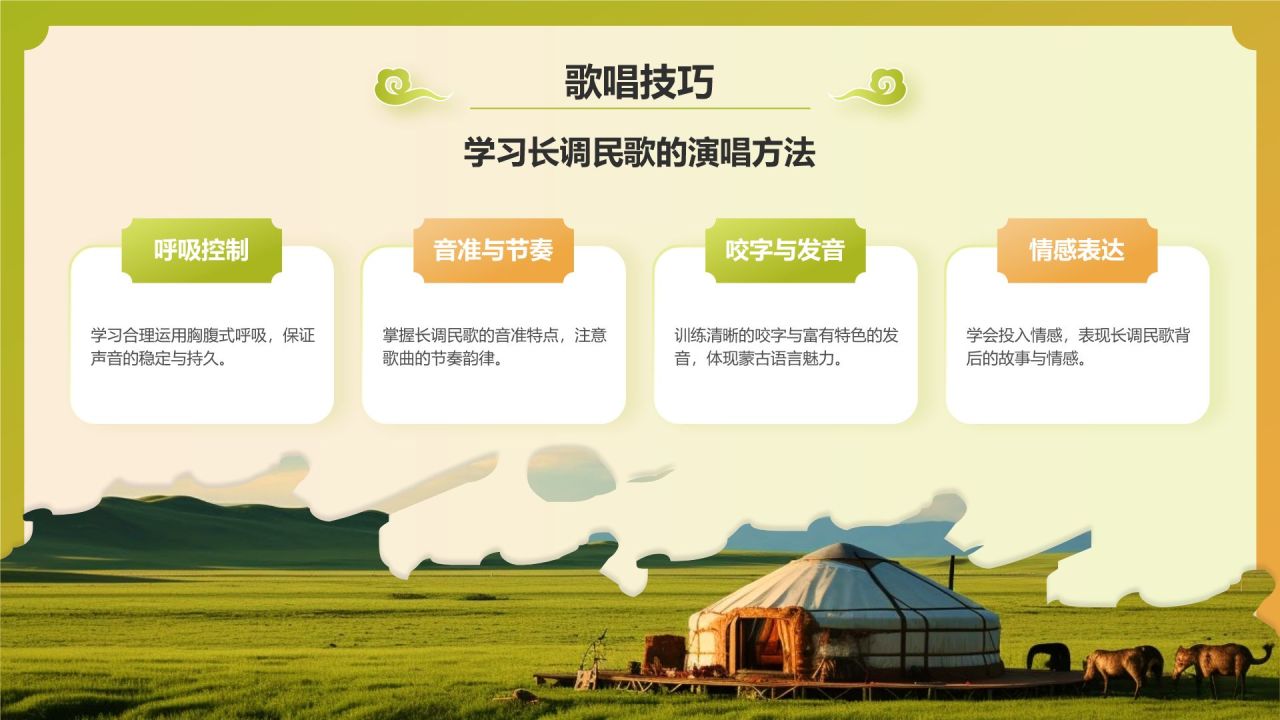 歌唱技巧

学习长调民歌的演唱方法

呼吸控制

学习合理运用胸腹式呼吸，保证声音的稳定与持久。

音准与节奏

掌握长调民歌的音准特点，注意歌曲的节奏韵律。

咬字与发音

训练清晰的咬字与富有特色的发音，体现蒙古语言魅力。

情感表达

学会投入情感，表现长调民歌背后的故事与情感。